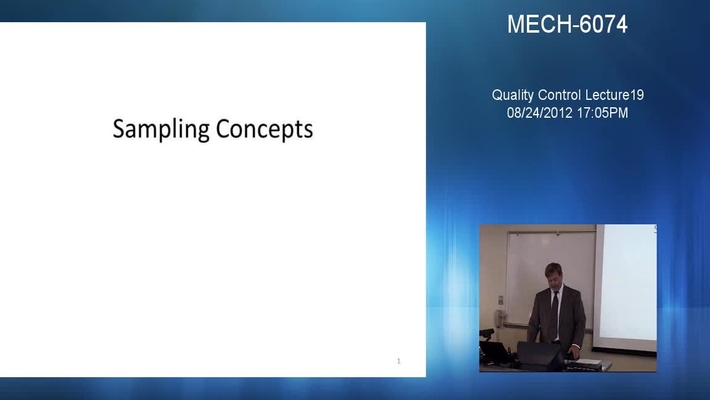 Sampling Concepts

1

MECH-6074

Quality Control Lecture19
08/24/2012 17:05PM